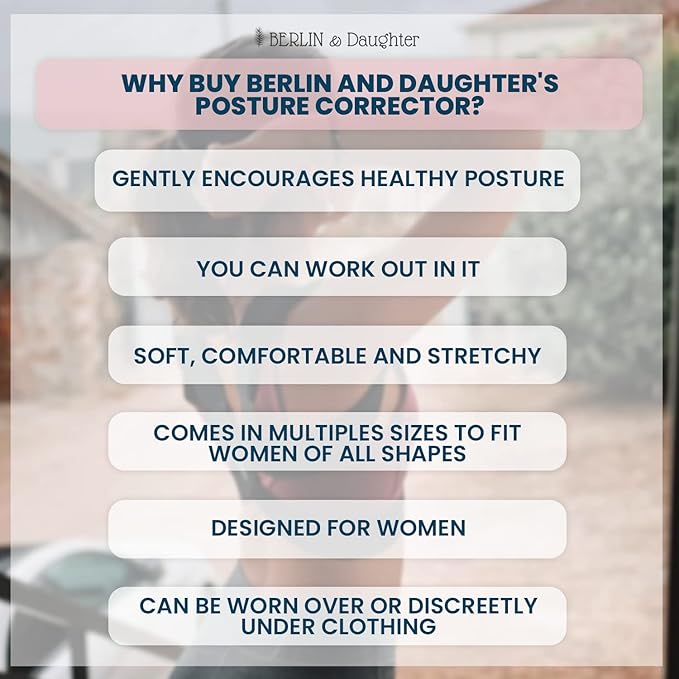 BERLIN & Daughter

WHY BUY BERLIN AND DAUGHTER'S POSTURE CORRECTOR?

GENTLY ENCOURAGES HEALTHY POSTURE

YOU CAN WORK OUT IN IT

SOFT, COMFORTABLE AND STRETCHY

COMES IN MULTIPLES SIZES TO FIT WOMEN OF ALL SHAPES

DESIGNED FOR WOMEN

CAN BE WORN OVER OR DISCREETLY UNDER CLOTHING